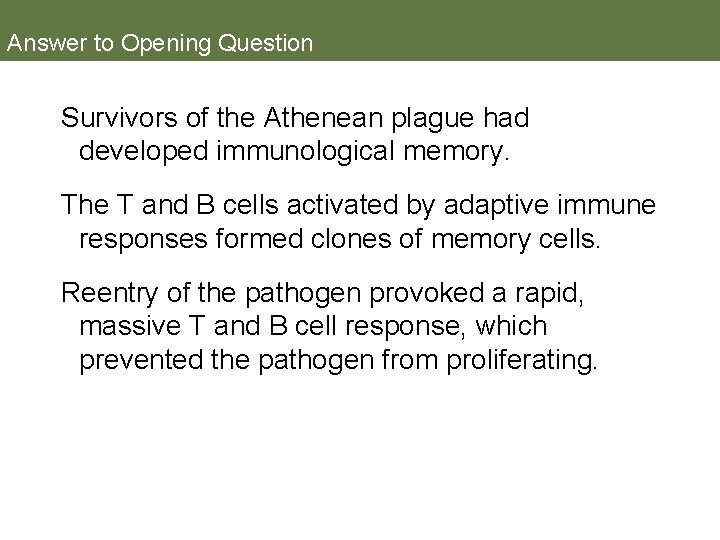 Answer to Opening Question

Survivors of the Athenean plague had developed immunological memory.

The T and B cells activated by adaptive immune responses formed clones of memory cells.

Reentry of the pathogen provoked a rapid, massive T and B cell response, which prevented the pathogen from proliferating.